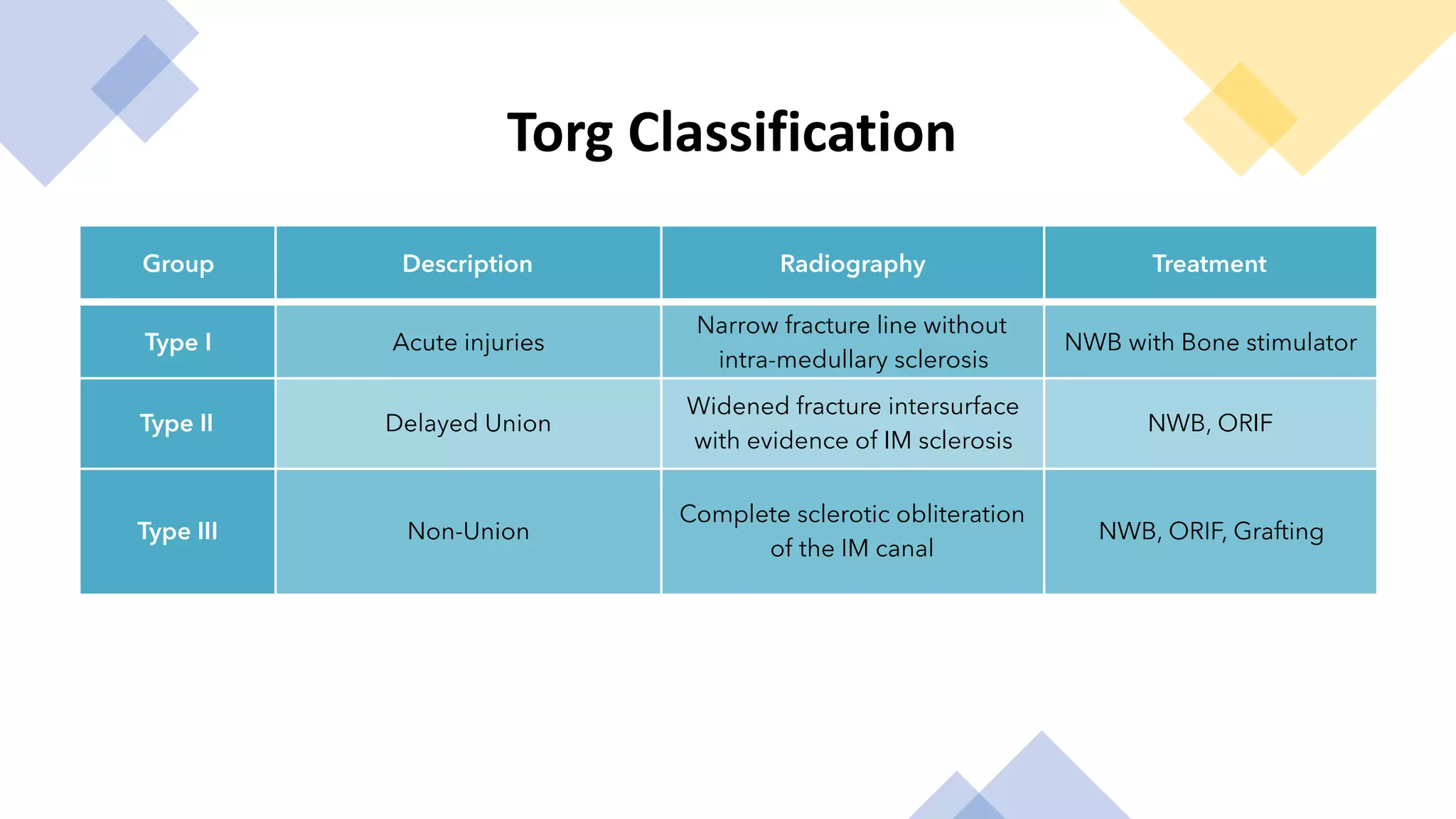 Torg Classification

| Group | Description | Radiography | Treatment |
|---|---|---|---|
| Type I | Acute injuries | Narrow fracture line without intra-medullary sclerosis | NWB with Bone stimulator |
| Type II | Delayed Union | Widened fracture intersurface with evidence of IM sclerosis | NWB, ORIF |
| Type III | Non-Union | Complete sclerotic obliteration of the IM canal | NWB, ORIF, Grafting |